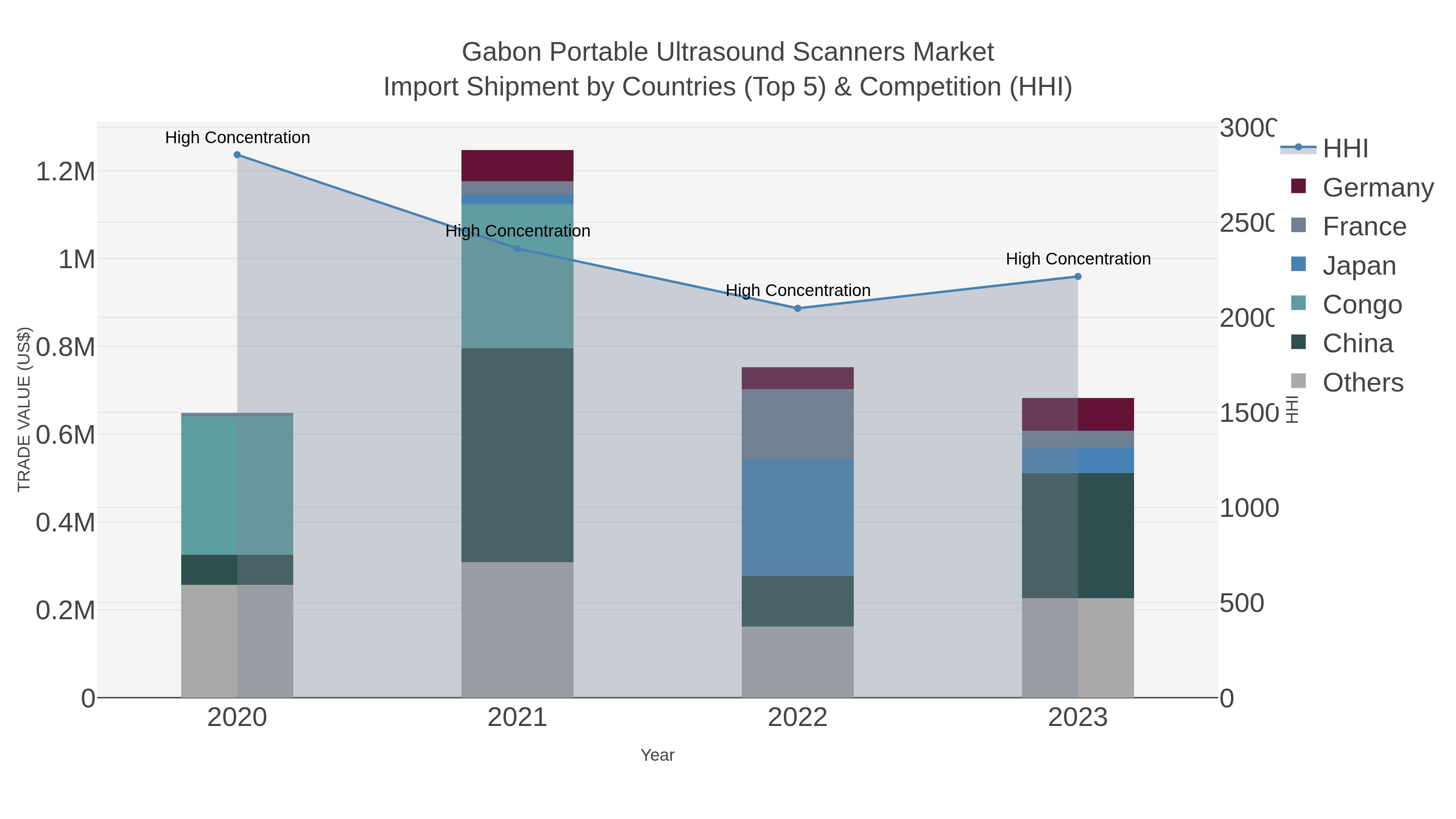 Gabon Portable Ultrasound Scanners Market
Import Shipment by Countries (Top 5) & Competition (HHI)

TRADE VALUE (US$)

1.2M
1M
0.8M
0.6M
0.4M
0.2M
0

High Concentration
High Concentration
High Concentration
High Concentration

2020
2021
2022
2023

Year

3000
2500
2000
1500
1000
500
0

HHI

HHI
Germany
France
Japan
Congo
China
Others